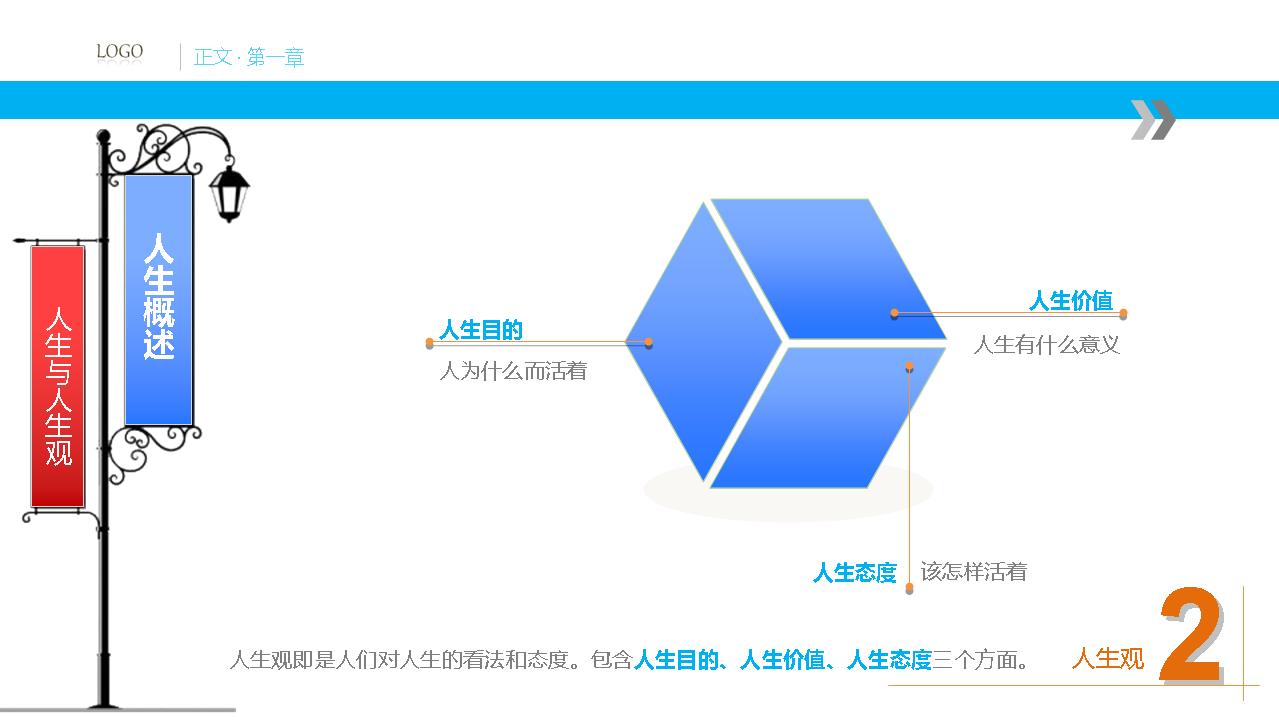 LOGO

正文 · 第一章

人生与人生观

人生概述

人生目的
人为什么而活着

人生价值
人生有什么意义

人生态度
该怎样活着

人生观即是人们对人生的看法和态度。包含人生目的、人生价值、人生态度三个方面。

人生观 2